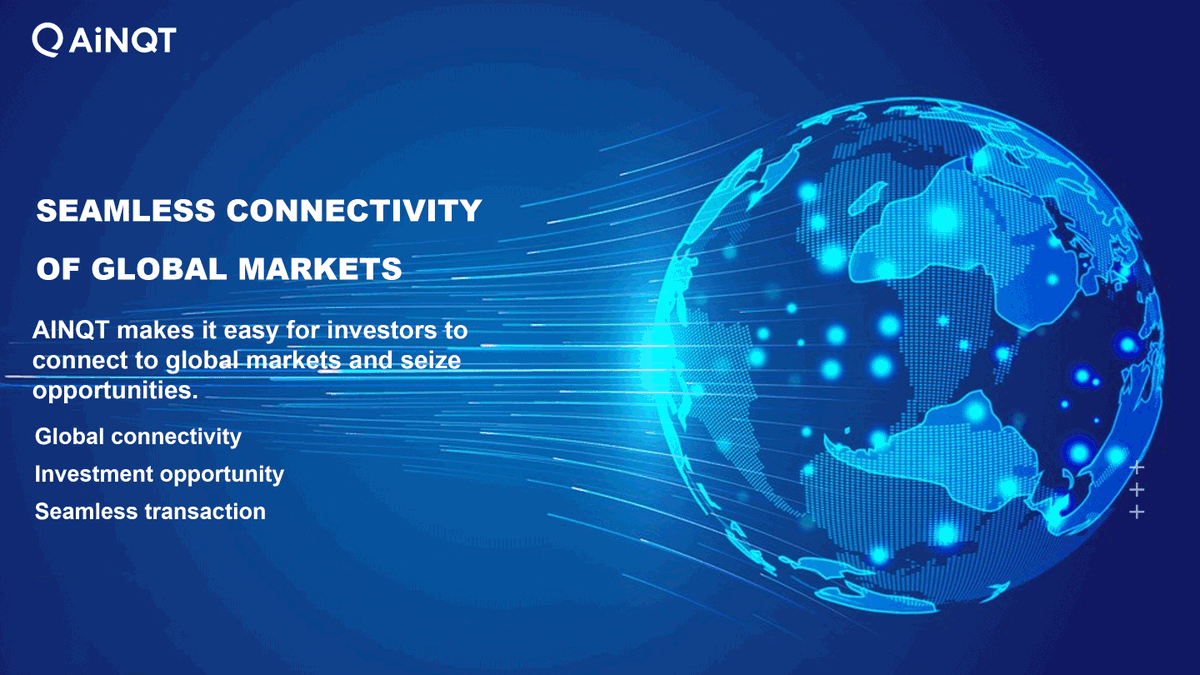 AiNQT

SEAMLESS CONNECTIVITY

OF GLOBAL MARKETS

AINQT makes it easy for investors to connect to global markets and seize opportunities.

Global connectivity

Investment opportunity

Seamless transaction